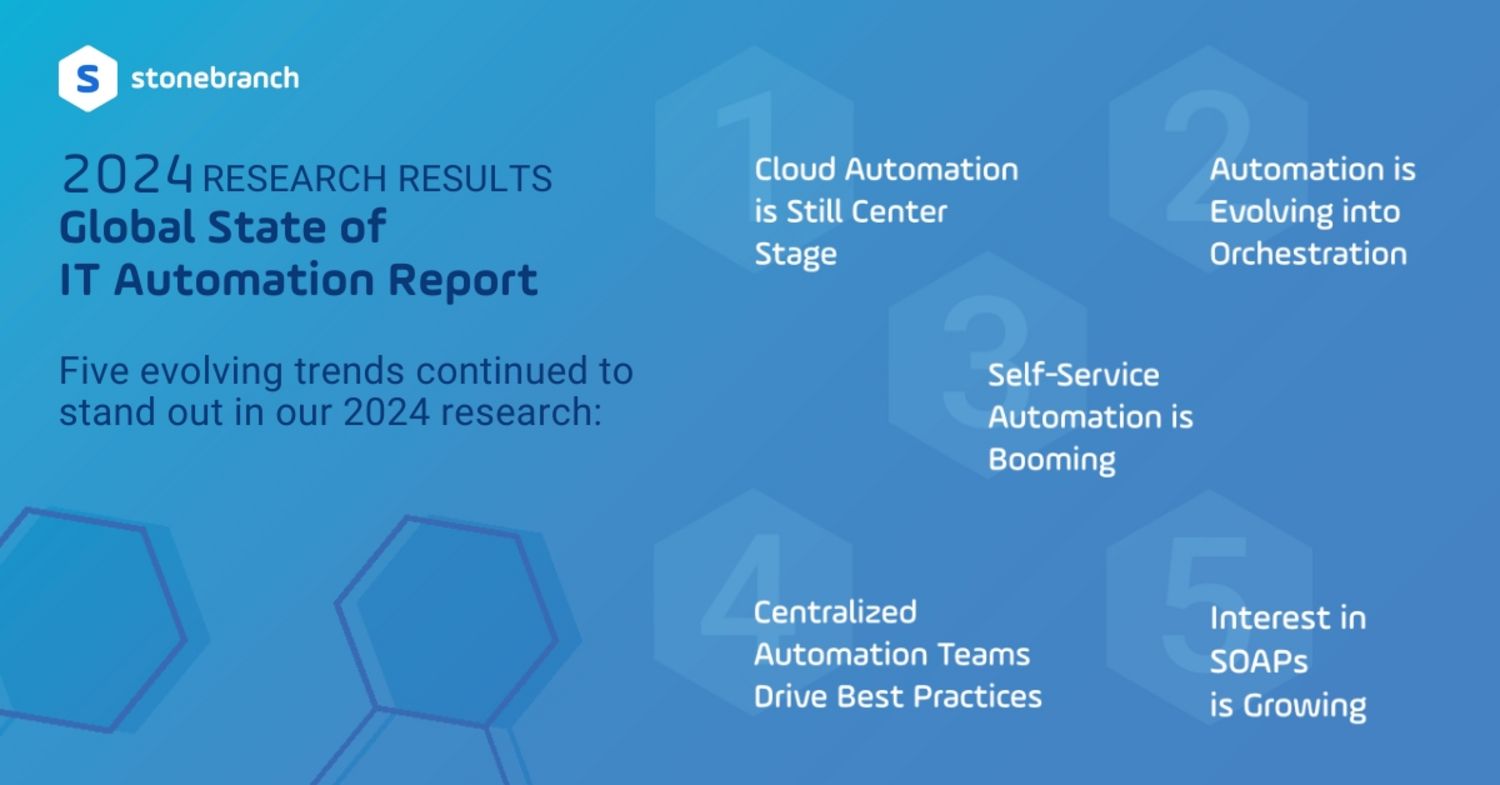 S stonebranch

2024 RESEARCH RESULTS
Global State of IT Automation Report

Five evolving trends continued to stand out in our 2024 research:

1
Cloud Automation is Still Center Stage

2
Automation is Evolving into Orchestration

3
Self-Service Automation is Booming

4
Centralized Automation Teams Drive Best Practices

5
Interest in SOAPs is Growing